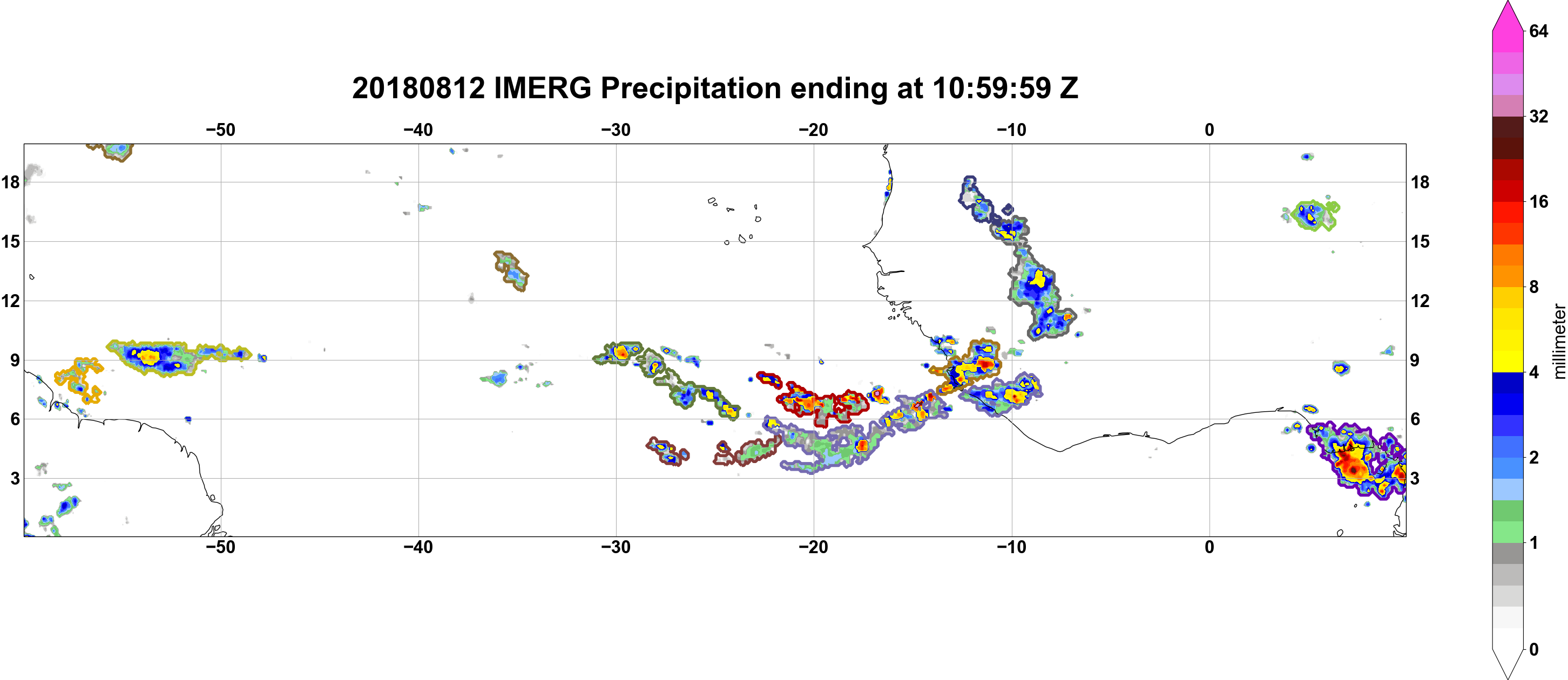 20180812 IMERG Precipitation ending at 10:59:59 Z

−50 −40 −30 −20 −10 0

18 15 12 9 6 3

18 15 12 9 6 3

−50 −40 −30 −20 −10 0

64
32
16
8
4
2
1
0
millimeter